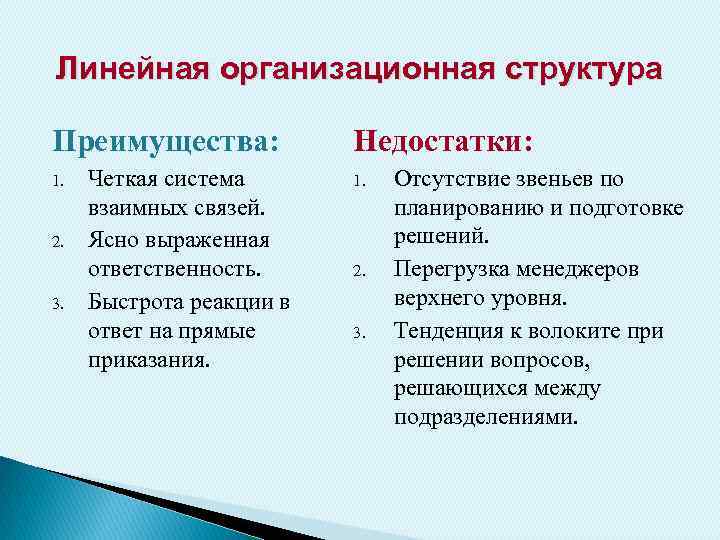 Линейная организационная структура

Преимущества:

1. Четкая система взаимных связей.
2. Ясно выраженная ответственность.
3. Быстрота реакции в ответ на прямые приказания.

Недостатки:

1. Отсутствие звеньев по планированию и подготовке решений.
2. Перегрузка менеджеров верхнего уровня.
3. Тенденция к волоките при решении вопросов, решающихся между подразделениями.